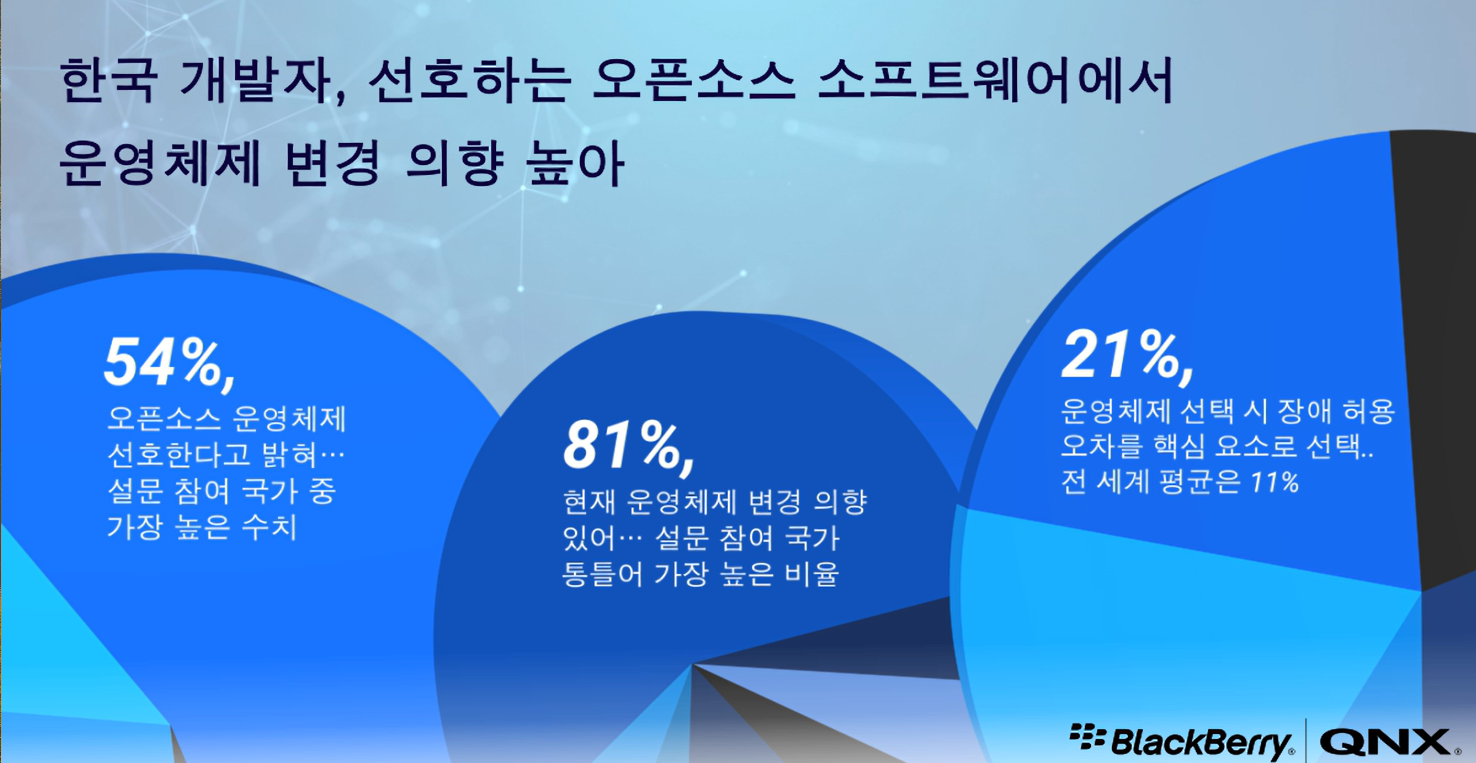 한국 개발자, 선호하는 오픈소스 소프트웨어에서 운영체제 변경 의향 높아

54%,
오픈소스 운영체제 선호한다고 밝혀… 설문 참여 국가 중 가장 높은 수치

81%,
현재 운영체제 변경 의향 있어… 설문 참여 국가 통틀어 가장 높은 비율

21%,
운영체제 선택 시 장애 허용 오차를 핵심 요소로 선택.. 전 세계 평균은 11%

BlackBerry. QNX.